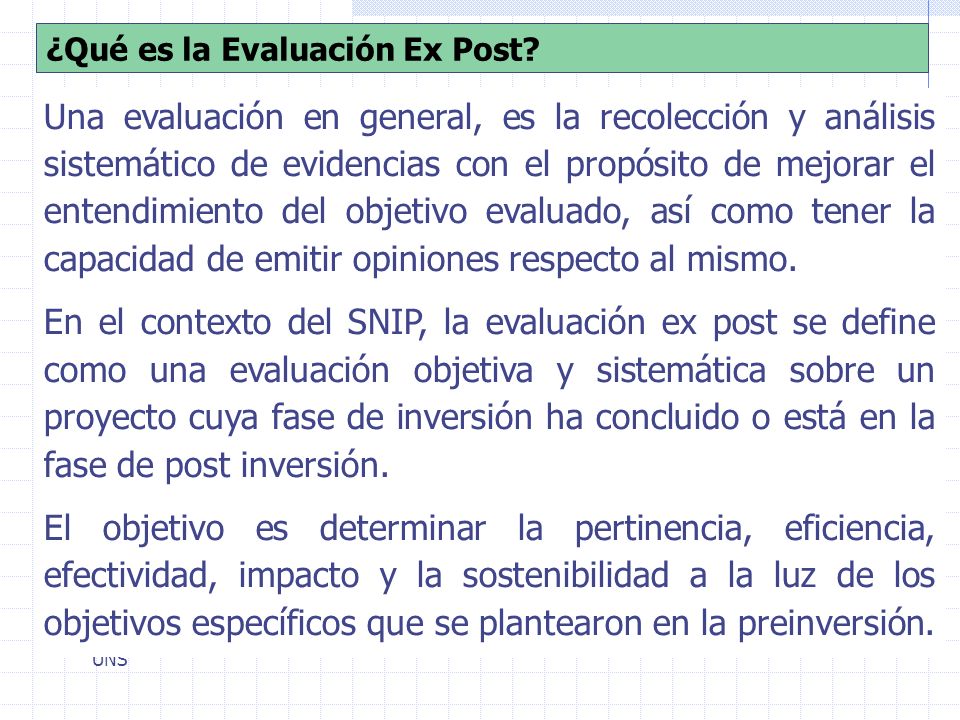 ¿Qué es la Evaluación Ex Post?

Una evaluación en general, es la recolección y análisis sistemático de evidencias con el propósito de mejorar el entendimiento del objetivo evaluado, así como tener la capacidad de emitir opiniones respecto al mismo.

En el contexto del SNIP, la evaluación ex post se define como una evaluación objetiva y sistemática sobre un proyecto cuya fase de inversión ha concluido o está en la fase de post inversión.

El objetivo es determinar la pertinencia, eficiencia, efectividad, impacto y la sostenibilidad a la luz de los objetivos específicos que se plantearon en la preinversión.

UNS